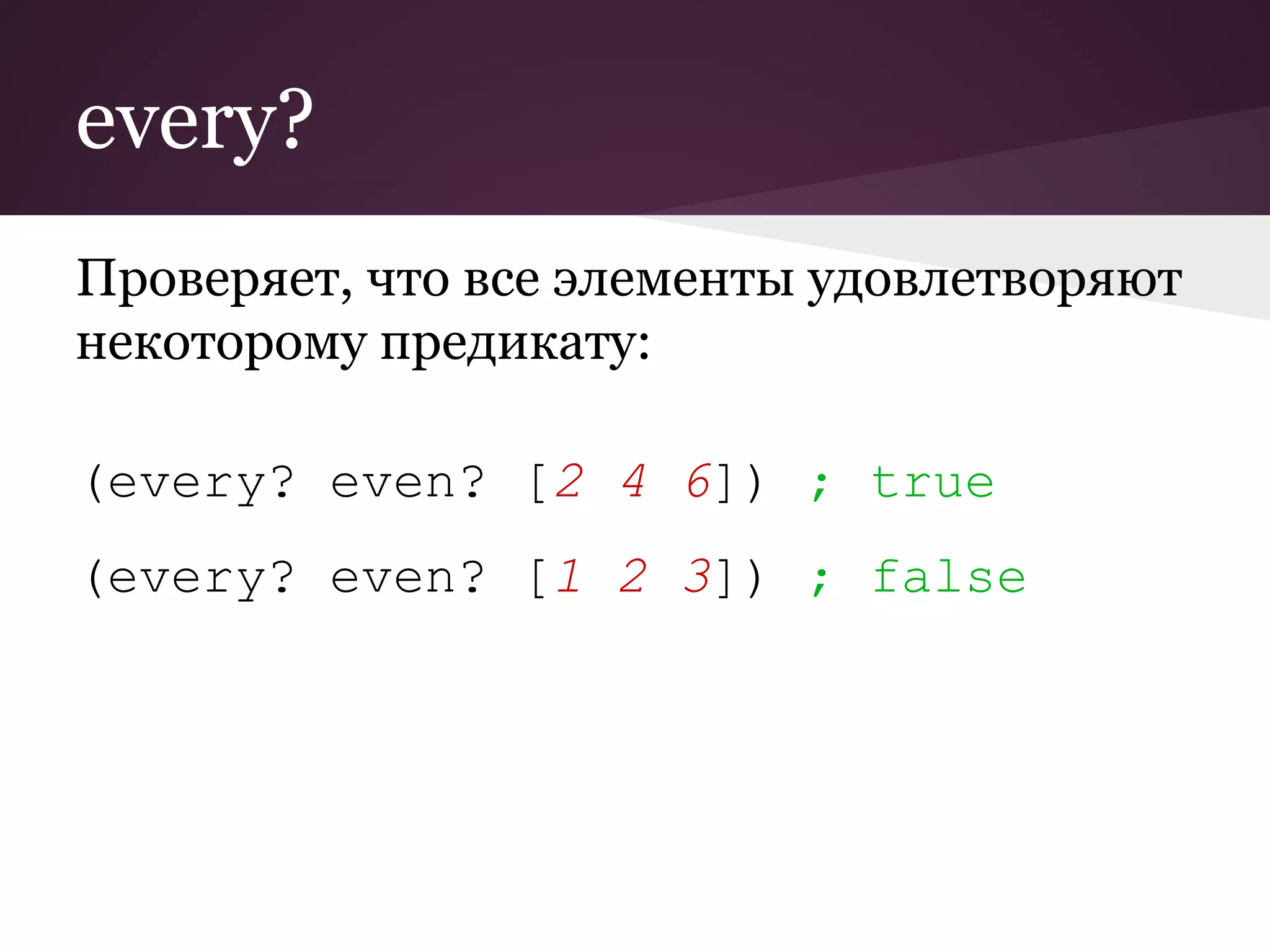 every?

Проверяет, что все элементы удовлетворяют некоторому предикату:

(every? even? [2 4 6]) ; true

(every? even? [1 2 3]) ; false